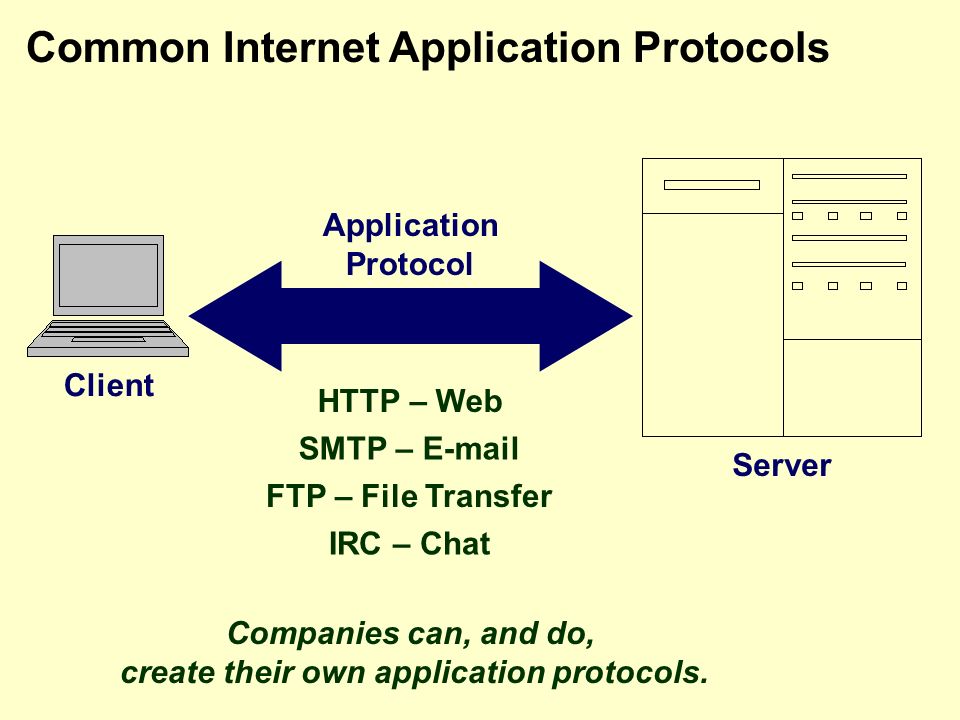 Common Internet Application Protocols

Application Protocol

Client

Server

HTTP – Web
SMTP – E-mail
FTP – File Transfer
IRC – Chat

Companies can, and do, create their own application protocols.